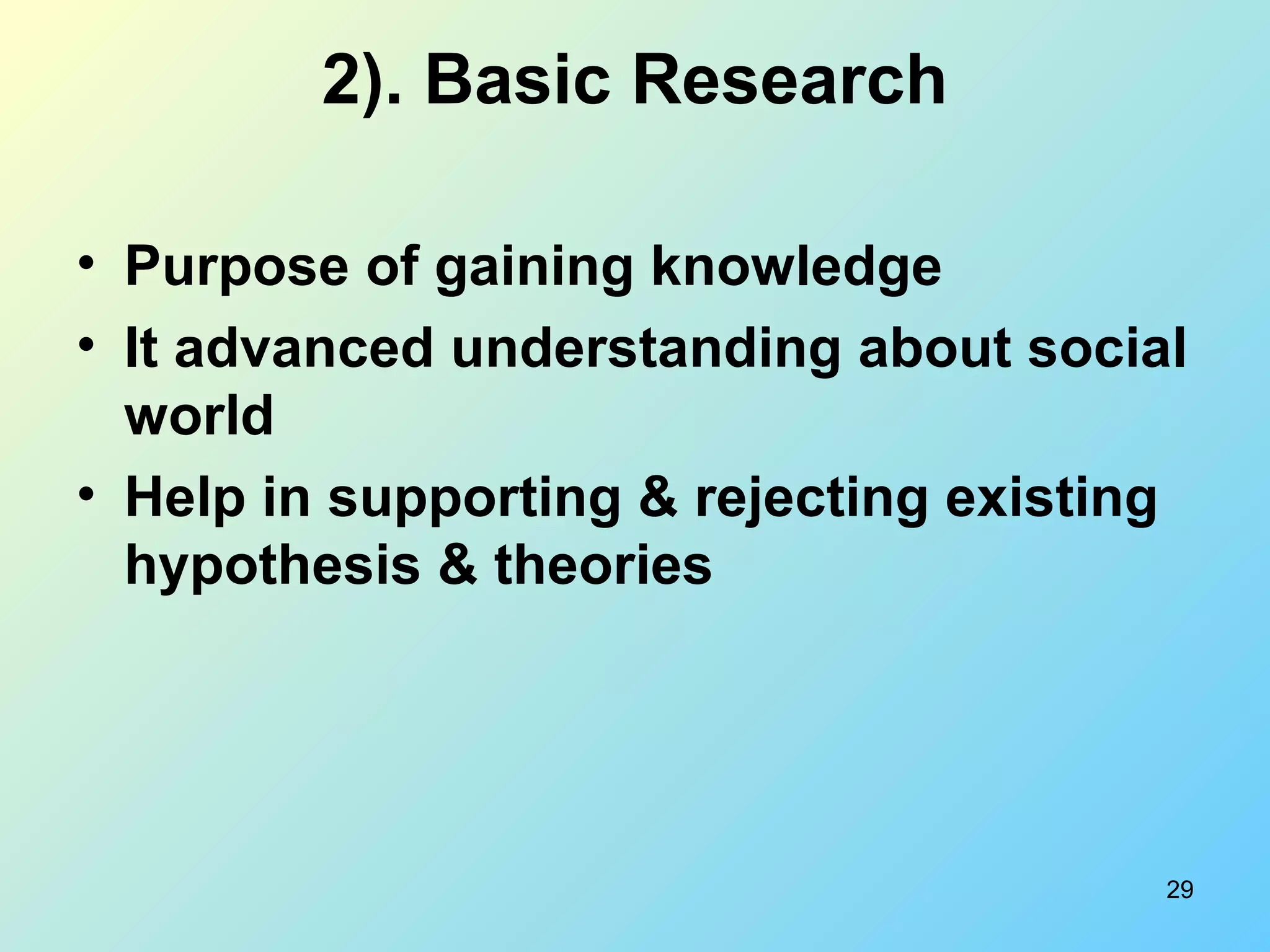 2). Basic Research

• Purpose of gaining knowledge
• It advanced understanding about social world
• Help in supporting & rejecting existing hypothesis & theories

29